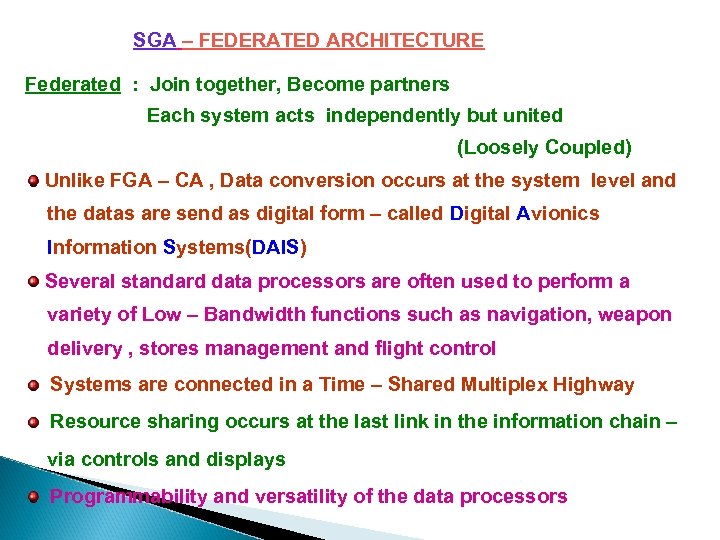 SGA – FEDERATED ARCHITECTURE

Federated : Join together, Become partners
Each system acts independently but united
(Loosely Coupled)

Unlike FGA – CA , Data conversion occurs at the system level and the datas are send as digital form – called Digital Avionics Information Systems(DAIS)

Several standard data processors are often used to perform a variety of Low – Bandwidth functions such as navigation, weapon delivery , stores management and flight control

Systems are connected in a Time – Shared Multiplex Highway

Resource sharing occurs at the last link in the information chain – via controls and displays

Programmability and versatility of the data processors